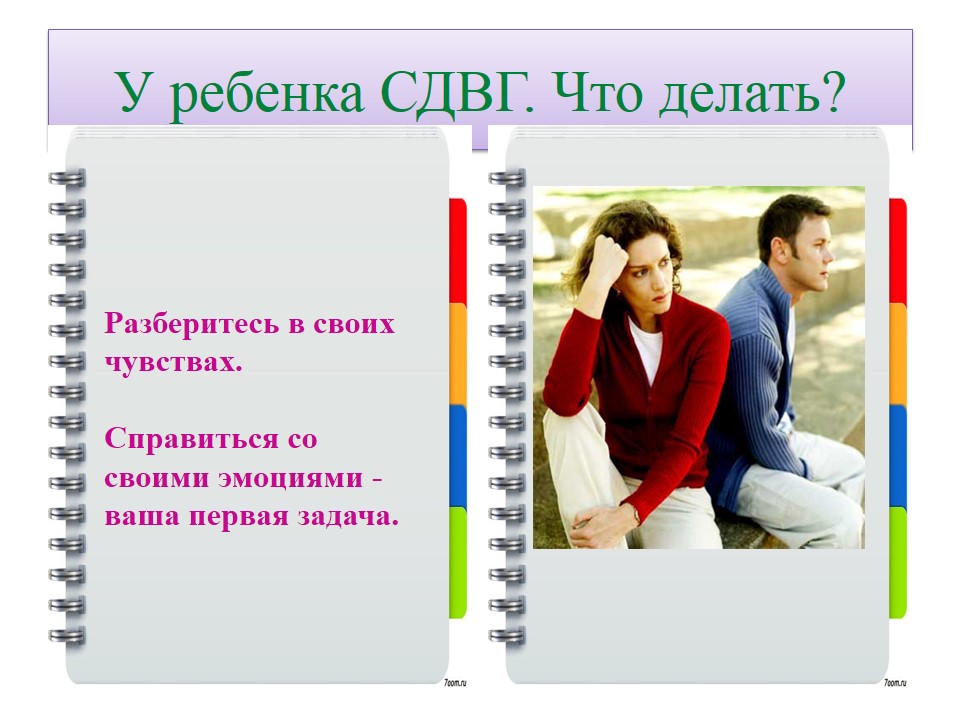 У ребенка СДВГ. Что делать?

Разберитесь в своих чувствах.

Справиться со своими эмоциями - ваша первая задача.

7oom.ru

7oom.ru